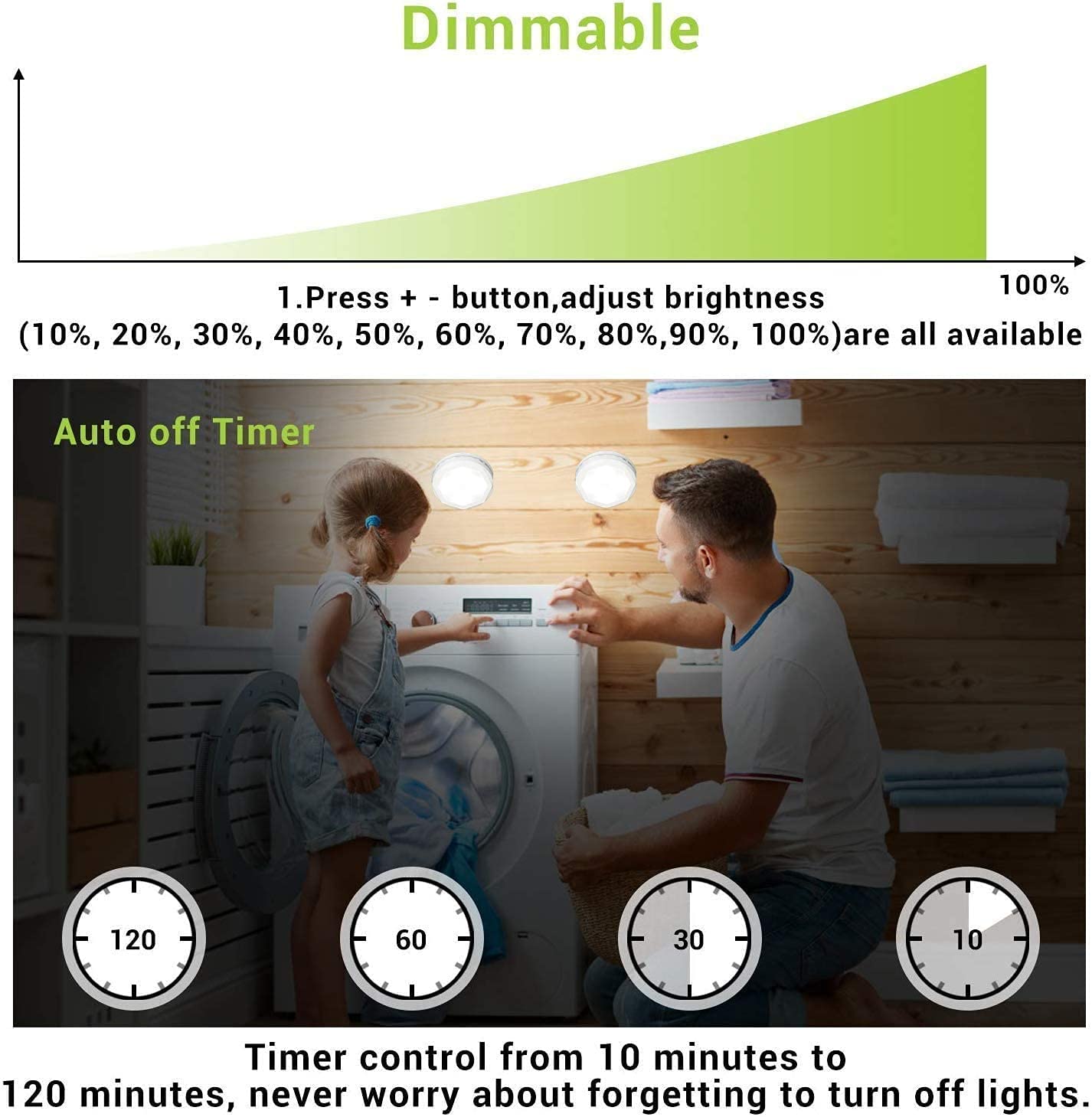 Dimmable

100%

1.Press + - button,adjust brightness (10%, 20%, 30%, 40%, 50%, 60%, 70%, 80%,90%, 100%)are all available

Auto off Timer

120

60

30

10

Timer control from 10 minutes to 120 minutes, never worry about forgetting to turn off lights.